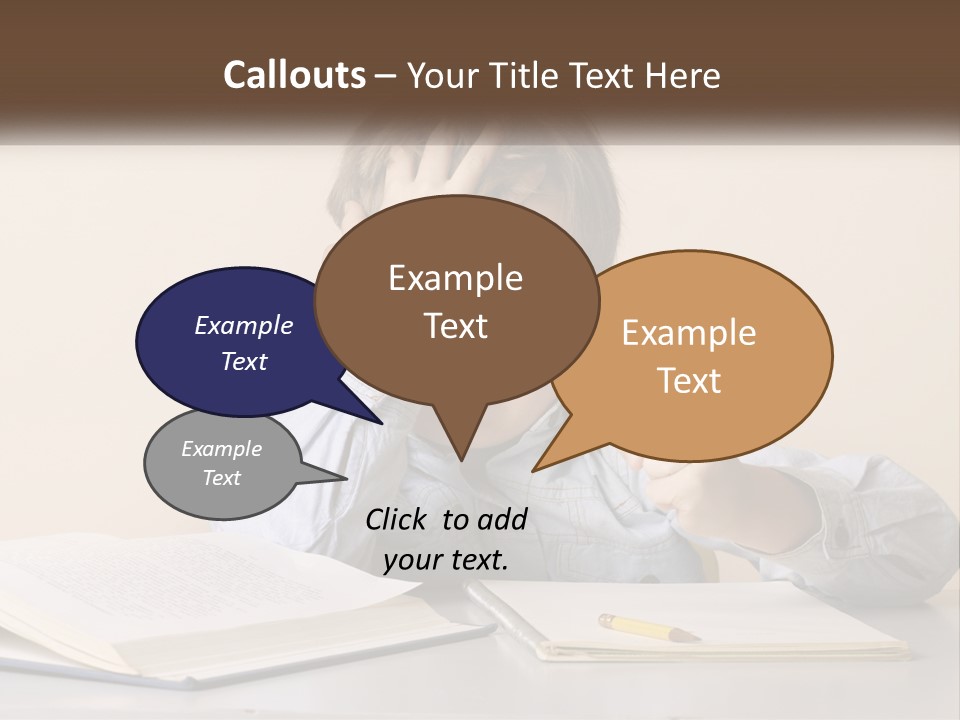 Callouts – Your Title Text Here

Example Text

Example Text

Example Text

Example Text

Click to add your text.